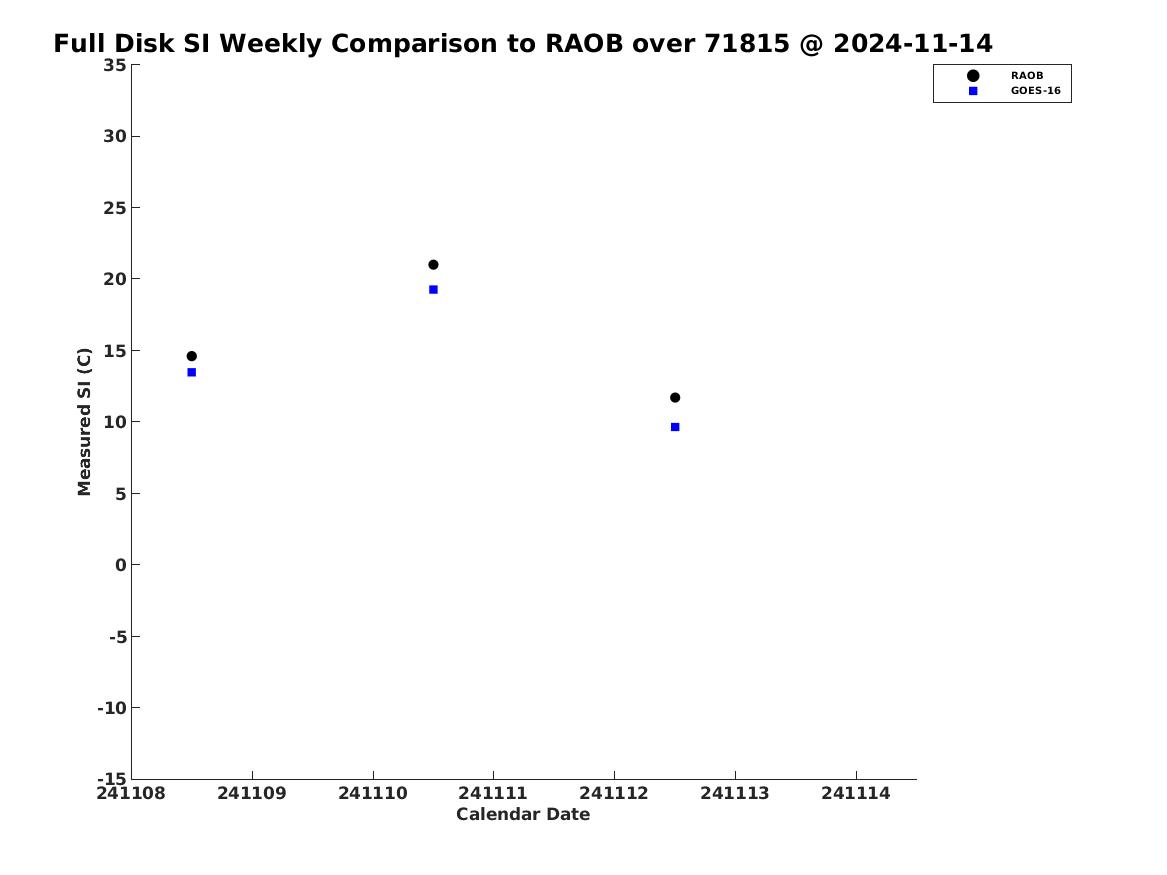 Full Disk SI Weekly Comparison to RAOB over 71815 @ 2024-11-14

RAOB
GOES-16

Measured SI (C)

35
30
25
20
15
10
5
0
-5
-10
-15

241108 241109 241110 241111 241112 241113 241114

Calendar Date